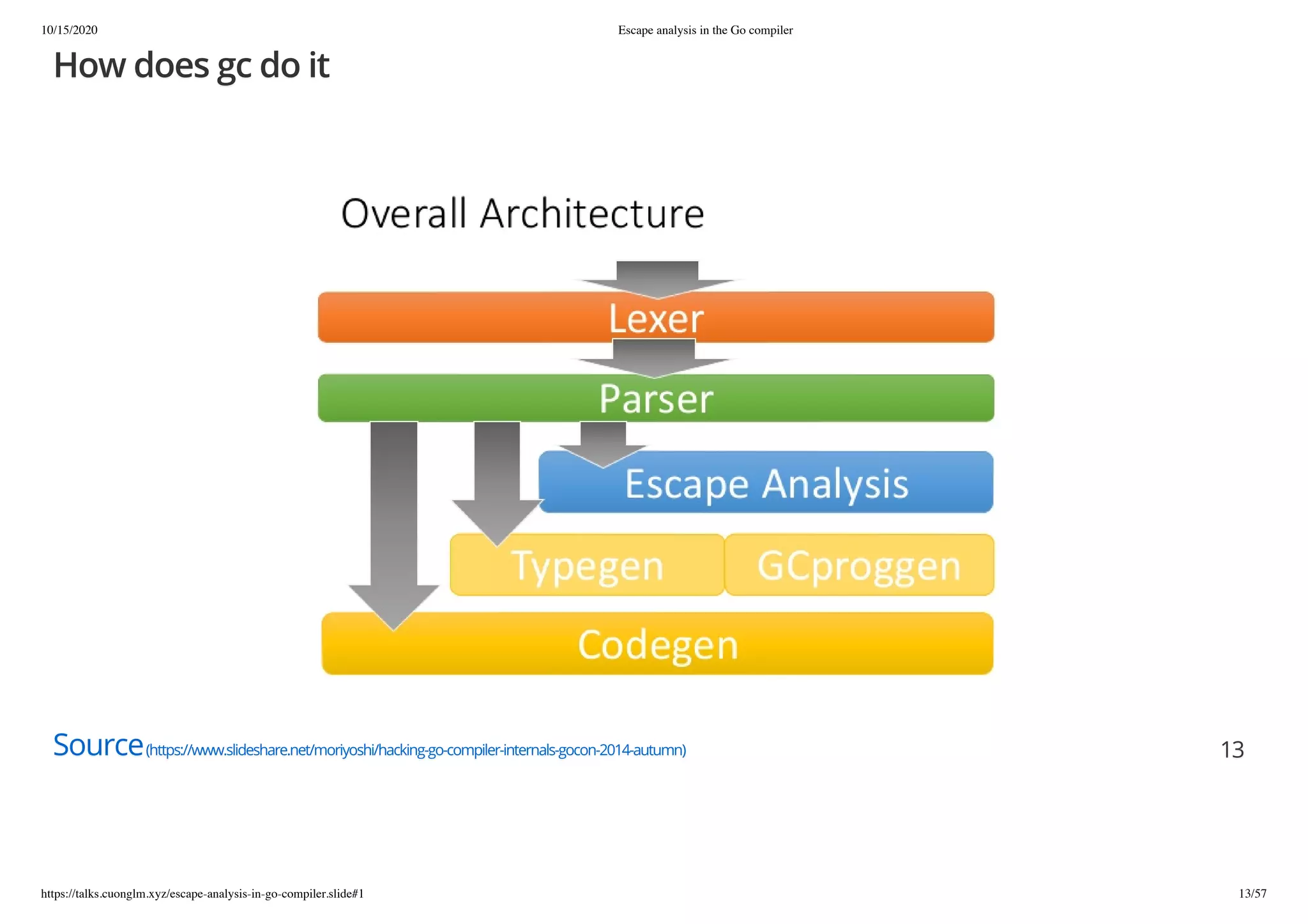 10/15/2020 Escape analysis in the Go compiler

How does gc do it

Overall Architecture

Lexer

Parser

Escape Analysis

Typegen

GCproggen

Codegen

Source (https://www.slideshare.net/moriyoshi/hacking-go-compiler-internals-gocon-2014-autumn)

13

https://talks.cuonglm.xyz/escape-analysis-in-go-compiler.slide#1 13/57